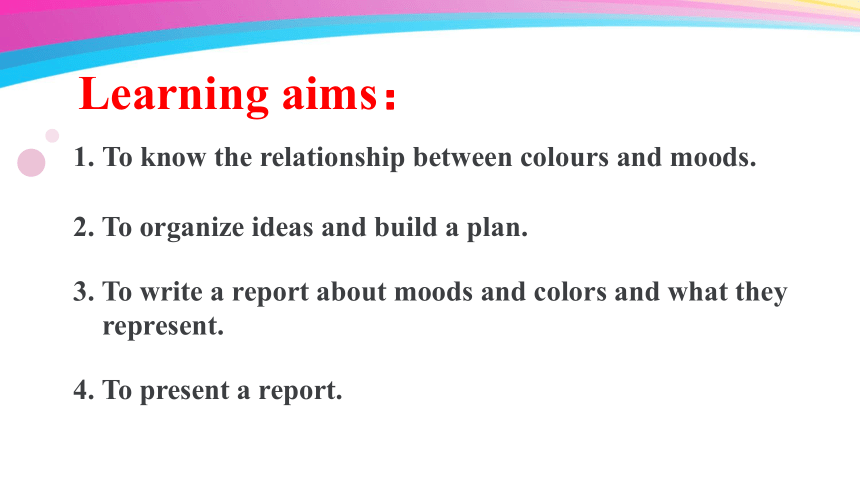 Learning aims：

1. To know the relationship between colours and moods.

2. To organize ideas and build a plan.

3. To write a report about moods and colors and what they represent.

4. To present a report.